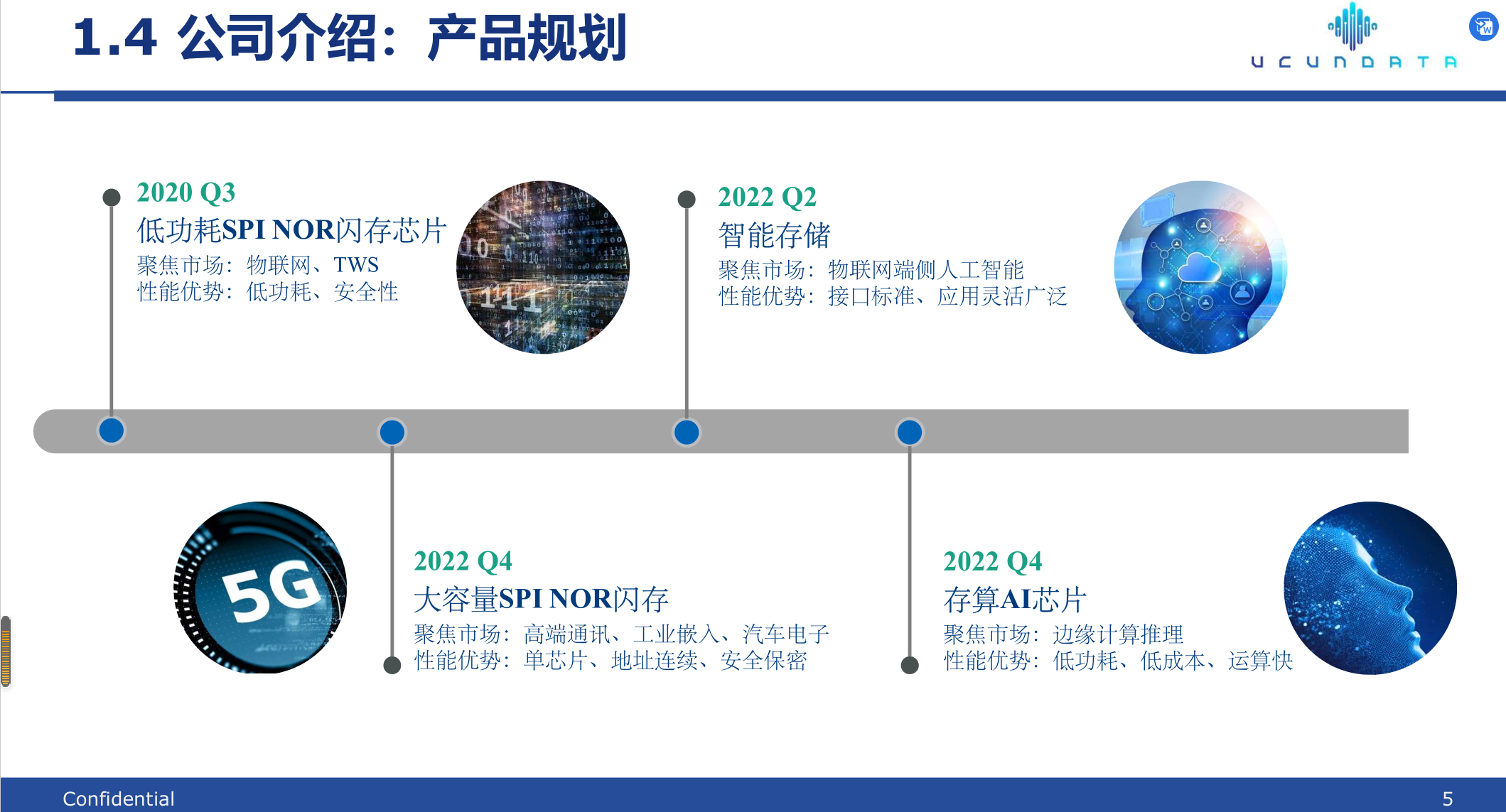 1.4 公司介绍：产品规划

UCUNDATA

2020 Q3
低功耗SPI NOR闪存芯片
聚焦市场：物联网、TWS
性能优势：低功耗、安全性

2022 Q2
智能存储
聚焦市场：物联网端侧人工智能
性能优势：接口标准、应用灵活广泛

5G

2022 Q4
大容量SPI NOR闪存
聚焦市场：高端通讯、工业嵌入、汽车电子
性能优势：单芯片、地址连续、安全保密

2022 Q4
存算AI芯片
聚焦市场：边缘计算推理
性能优势：低功耗、低成本、运算快

Confidential
5